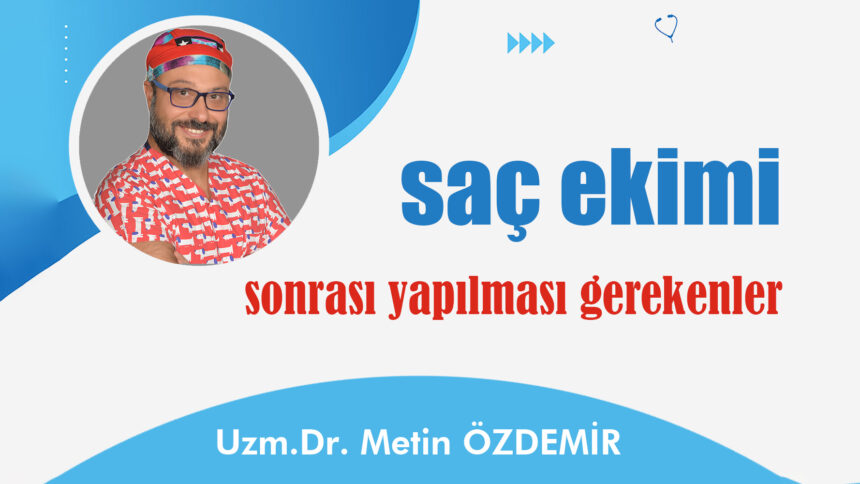 saç ekimi

sonrası yapılması gerekenler

Uzm.Dr. Metin ÖZDEMİR